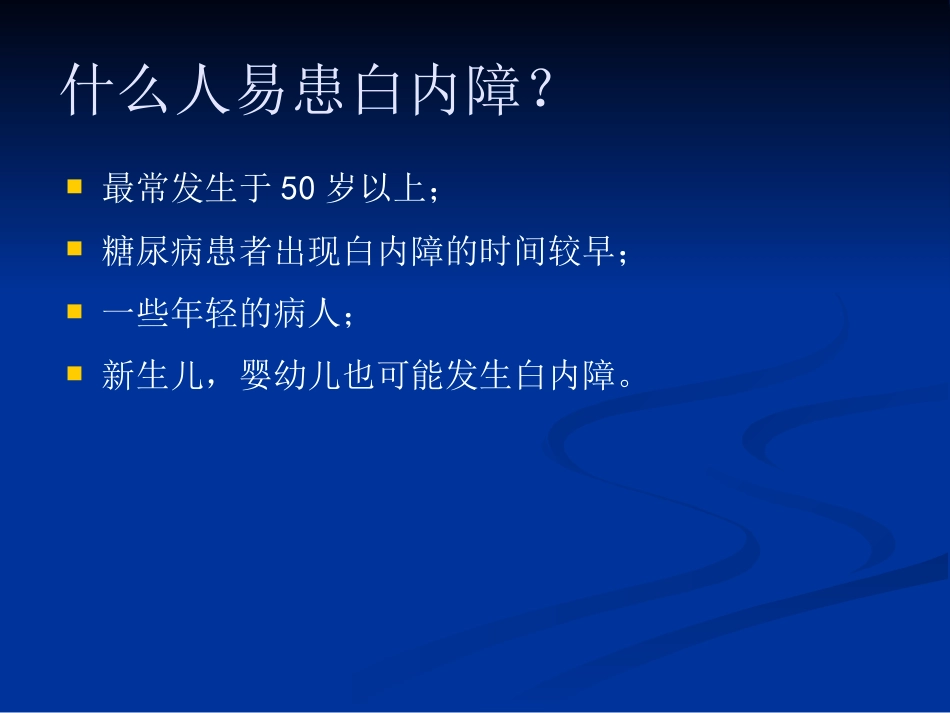 什么人易患白内障？

- 最常发生于 50 岁以上；
- 糖尿病患者出现白内障的时间较早；
- 一些年轻的病人；
- 新生儿，婴幼儿也可能发生白内障。